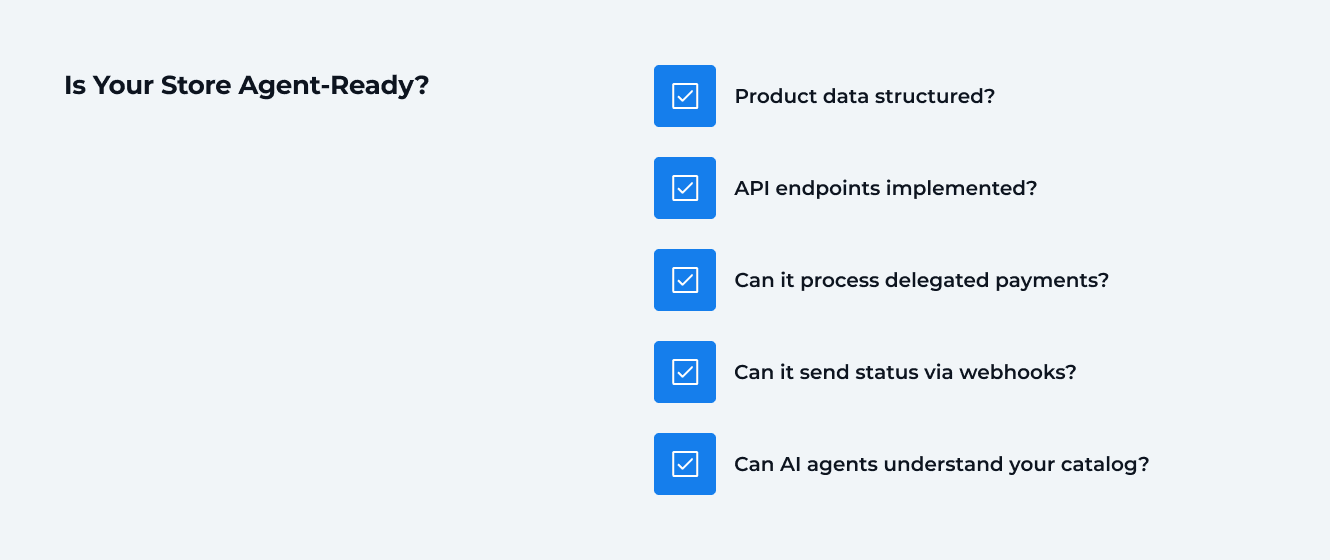 Is Your Store Agent-Ready?

Product data structured?

API endpoints implemented?

Can it process delegated payments?

Can it send status via webhooks?

Can AI agents understand your catalog?